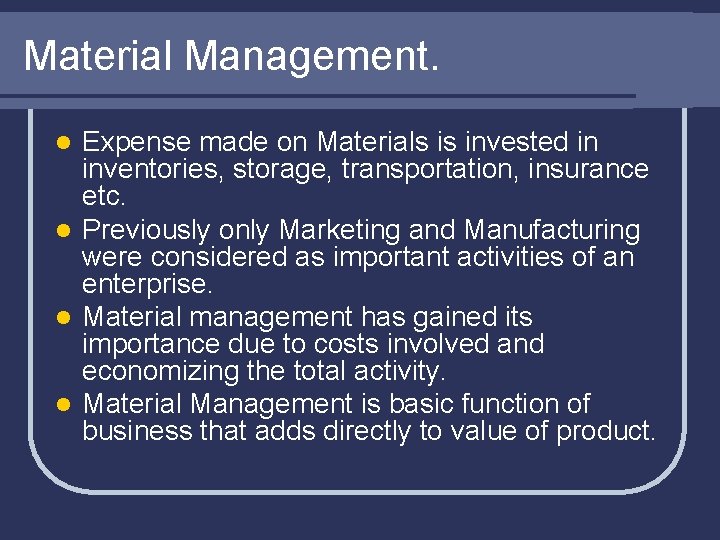 Material Management.

- Expense made on Materials is invested in inventories, storage, transportation, insurance etc.
- Previously only Marketing and Manufacturing were considered as important activities of an enterprise.
- Material management has gained its importance due to costs involved and economizing the total activity.
- Material Management is basic function of business that adds directly to value of product.